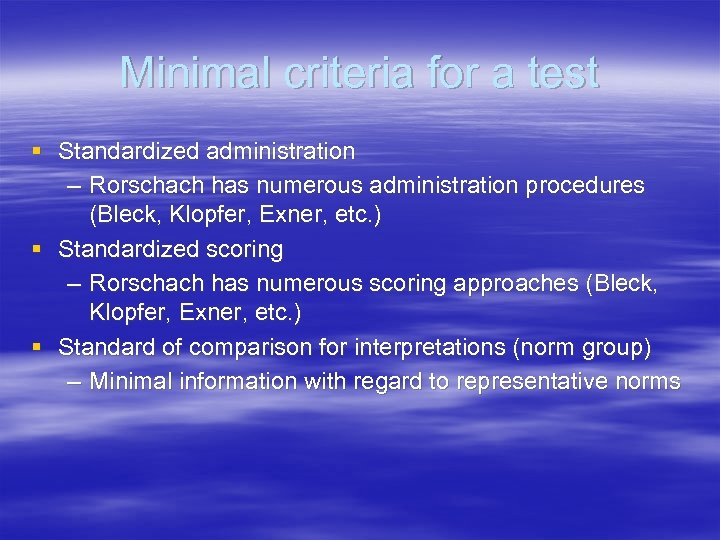 Minimal criteria for a test

▪ Standardized administration
– Rorschach has numerous administration procedures (Bleck, Klopfer, Exner, etc.)

▪ Standardized scoring
– Rorschach has numerous scoring approaches (Bleck, Klopfer, Exner, etc.)

▪ Standard of comparison for interpretations (norm group)
– Minimal information with regard to representative norms